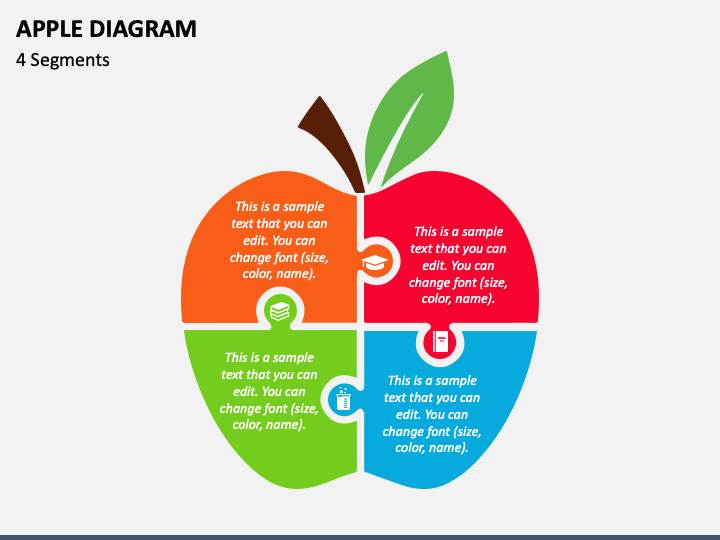 APPLE DIAGRAM

4 Segments

This is a sample text that you can edit. You can change font (size, color, name).

This is a sample text that you can edit. You can change font (size, color, name).

This is a sample text that you can edit. You can change font (size, color, name).

This is a sample text that you can edit. You can change font (size, color, name).